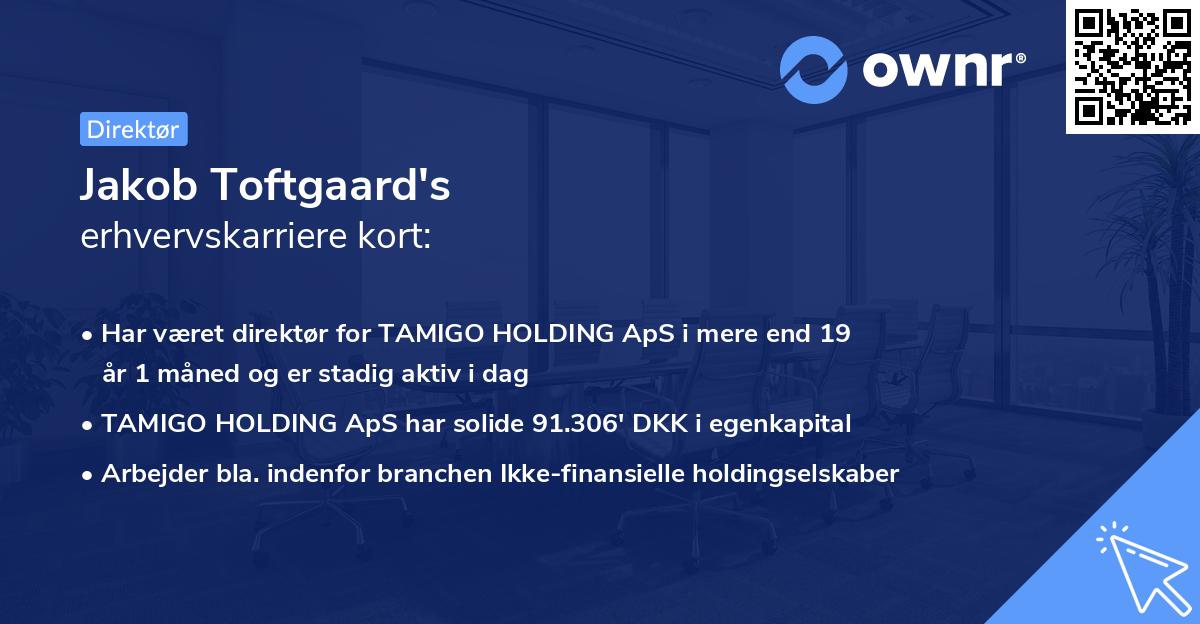 ownr®

Direktør

Jakob Toftgaard's
erhvervskarriere kort:

• Har været direktør for TAMIGO HOLDING ApS i mere end 19 år 1 måned og er stadig aktiv i dag

• TAMIGO HOLDING ApS har solide 91.306' DKK i egenkapital

• Arbejder bla. indenfor branchen Ikke-finansielle holdingselskaber